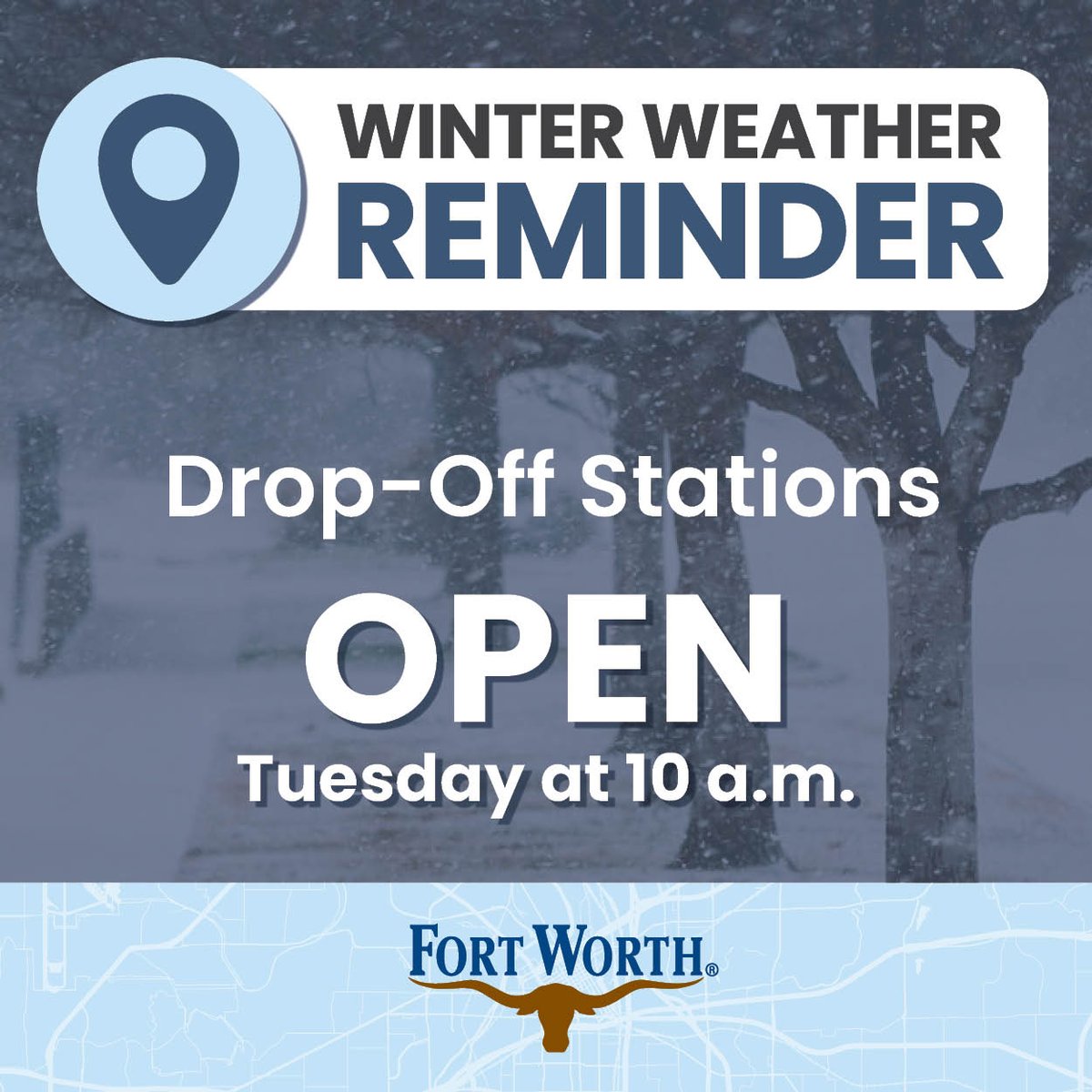 WINTER WEATHER
REMINDER

Drop-Off Stations
OPEN
Tuesday at 10 a.m.

FORT WORTH®